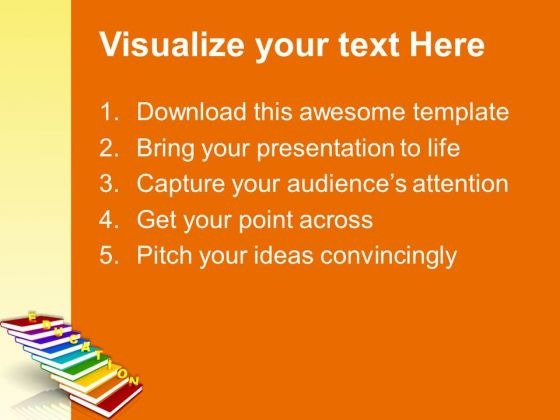 Visualize your text Here

1. Download this awesome template
2. Bring your presentation to life
3. Capture your audience's attention
4. Get your point across
5. Pitch your ideas convincingly

EDUCATION